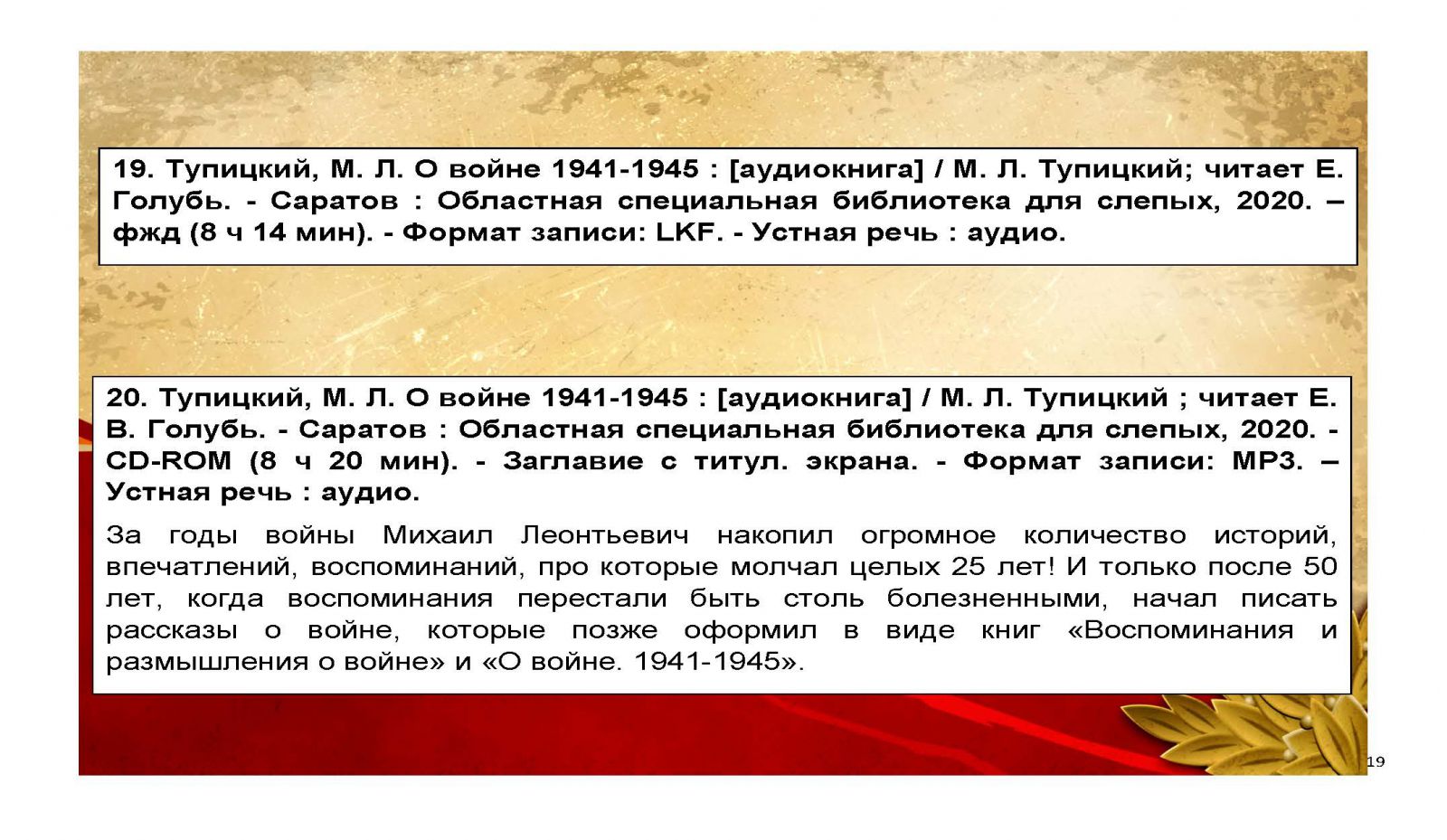 19. Тупицкий, М. Л. О войне 1941-1945 : [аудиокнига] / М. Л. Тупицкий; читает Е. Голубь. - Саратов : Областная специальная библиотека для слепых, 2020. – фжд (8 ч 14 мин). - Формат записи: LKF. - Устная речь : аудио.

20. Тупицкий, М. Л. О войне 1941-1945 : [аудиокнига] / М. Л. Тупицкий ; читает Е. В. Голубь. - Саратов : Областная специальная библиотека для слепых, 2020. - CD-ROM (8 ч 20 мин). - Заглавие с титул. экрана. - Формат записи: MP3. – Устная речь : аудио.

За годы войны Михаил Леонтьевич накопил огромное количество историй, впечатлений, воспоминаний, про которые молчал целых 25 лет! И только после 50 лет, когда воспоминания перестали быть столь болезненными, начал писать рассказы о войне, которые позже оформил в виде книг «Воспоминания и размышления о войне» и «О войне. 1941-1945».

19